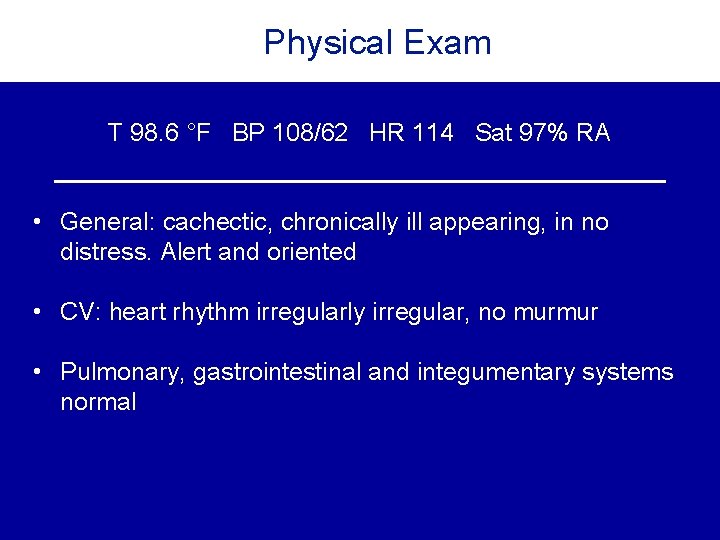 Physical Exam

T 98.6 °F BP 108/62 HR 114 Sat 97% RA

• General: cachectic, chronically ill appearing, in no distress. Alert and oriented

• CV: heart rhythm irregularly irregular, no murmur

• Pulmonary, gastrointestinal and integumentary systems normal